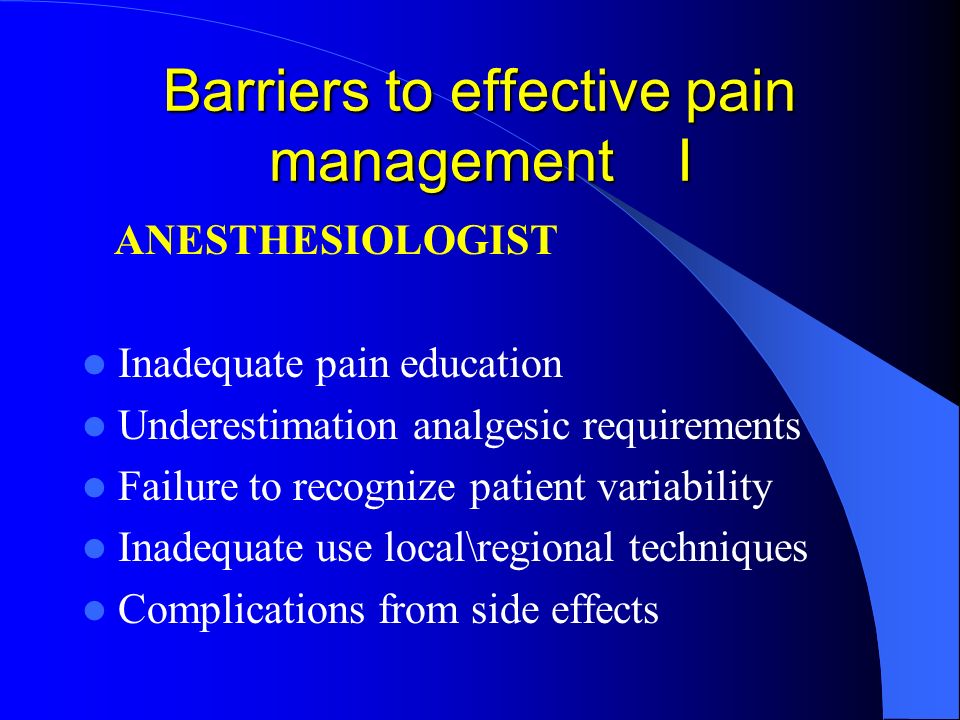 Barriers to effective pain management I

ANESTHESIOLOGIST

- Inadequate pain education
- Underestimation analgesic requirements
- Failure to recognize patient variability
- Inadequate use local\regional techniques
- Complications from side effects